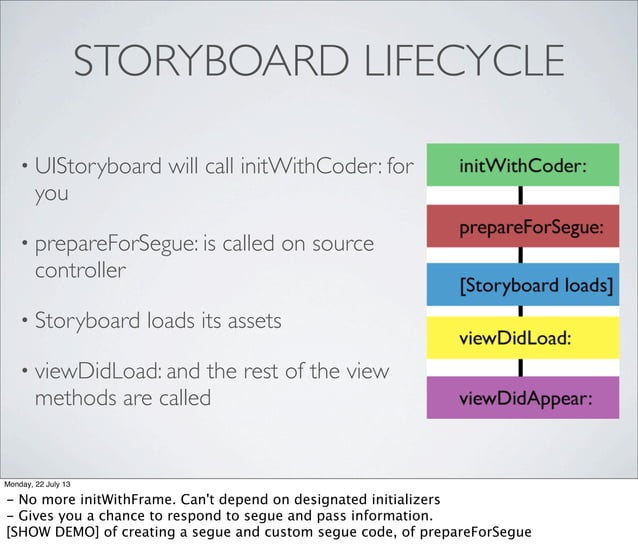 STORYBOARD LIFECYCLE

• UIStoryboard will call initWithCoder: for you

• prepareForSegue: is called on source controller

• Storyboard loads its assets

• viewDidLoad: and the rest of the view methods are called

initWithCoder:

prepareForSegue:

[Storyboard loads]

viewDidLoad:

viewDidAppear:

Monday, 22 July 13

- No more initWithFrame. Can't depend on designated initializers
- Gives you a chance to respond to segue and pass information.
[SHOW DEMO] of creating a segue and custom segue code, of prepareForSegue